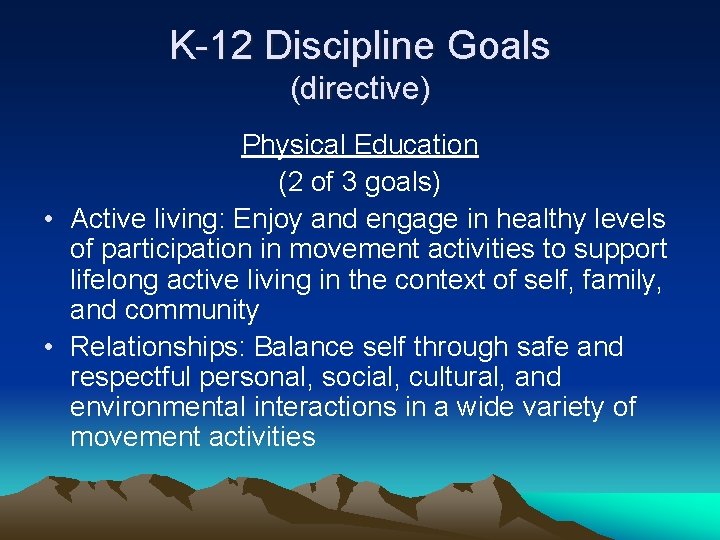 K-12 Discipline Goals
(directive)

Physical Education
(2 of 3 goals)

• Active living: Enjoy and engage in healthy levels of participation in movement activities to support lifelong active living in the context of self, family, and community
• Relationships: Balance self through safe and respectful personal, social, cultural, and environmental interactions in a wide variety of movement activities